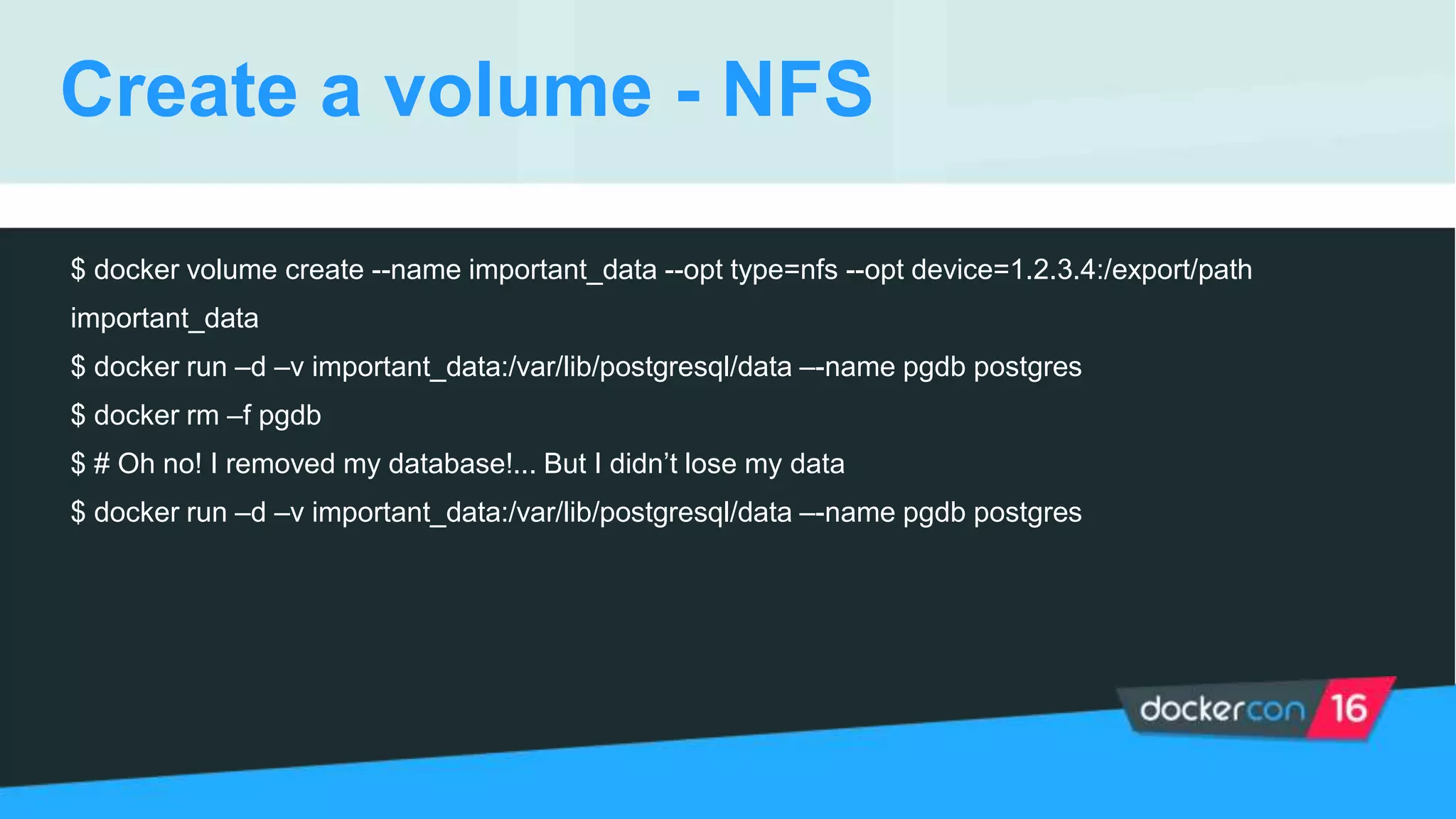 Create a volume - NFS

$ docker volume create --name important_data --opt type=nfs --opt device=1.2.3.4:/export/path important_data

$ docker run –d –v important_data:/var/lib/postgresql/data –-name pgdb postgres

$ docker rm –f pgdb

$ # Oh no! I removed my database!... But I didn’t lose my data

$ docker run –d –v important_data:/var/lib/postgresql/data –-name pgdb postgres

dockercon 16